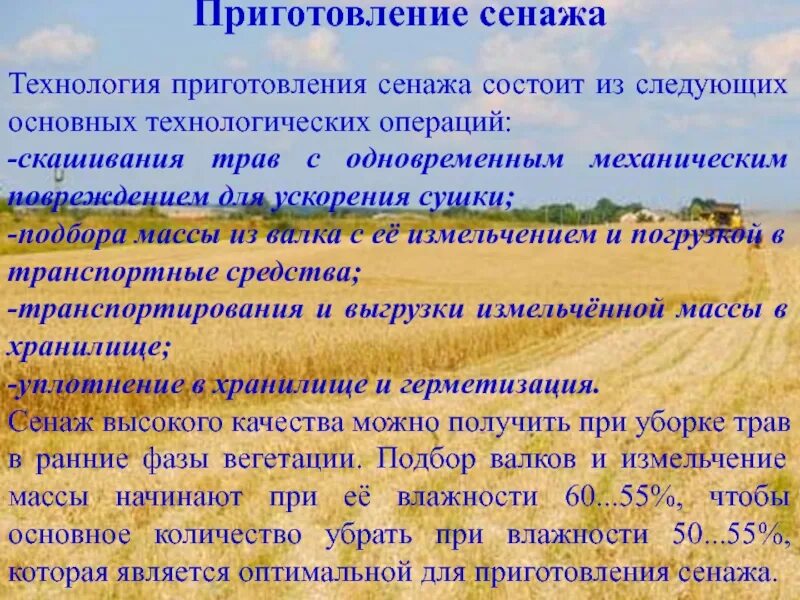 Приготовление сенажа

Технология приготовления сенажа состоит из следующих основных технологических операций:
-скашивания трав с одновременным механическим повреждением для ускорения сушки;
-подбора массы из валка с её измельчением и погрузкой в транспортные средства;
-транспортирования и выгрузки измельчённой массы в хранилище;
-уплотнение в хранилище и герметизация.
Сенаж высокого качества можно получить при уборке трав в ранние фазы вегетации. Подбор валков и измельчение массы начинают при её влажности 60...55%, чтобы основное количество убрать при влажности 50...55%, которая является оптимальной для приготовления сенажа.